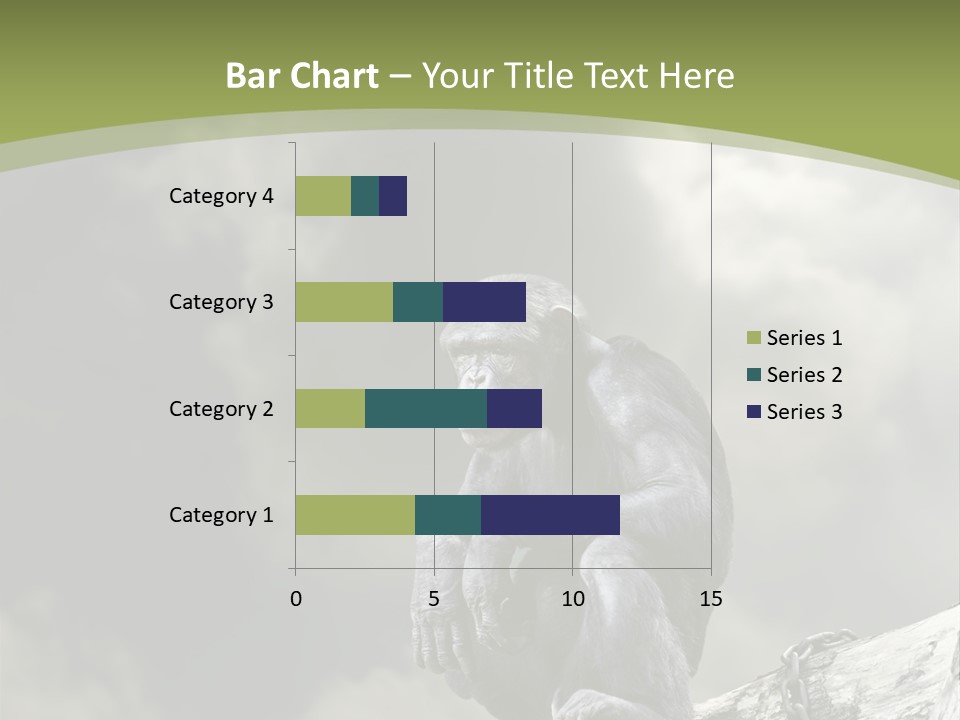 Bar Chart – Your Title Text Here

Category 4
Category 3
Category 2
Category 1

0
5
10
15

Series 1
Series 2
Series 3